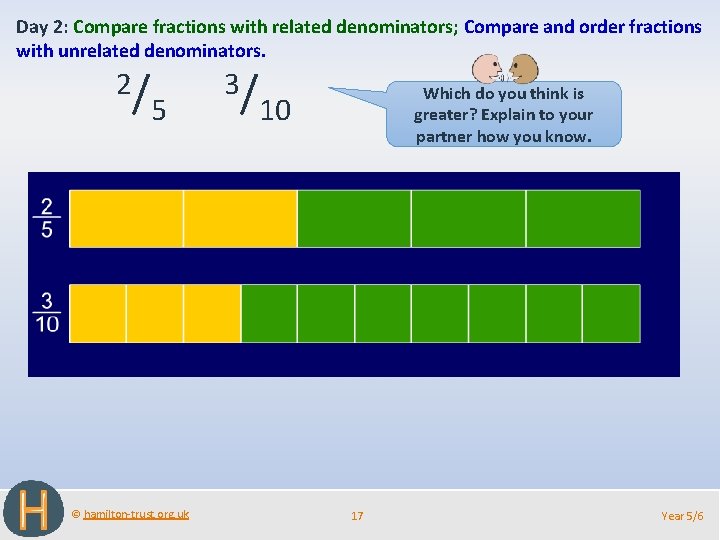 Day 2: Compare fractions with related denominators; Compare and order fractions with unrelated denominators.

$^2/_5$ $^3/_{10}$

Which do you think is greater? Explain to your partner how you know.

$\frac{2}{5}$

$\frac{3}{10}$

H

© hamilton-trust.org.uk

17

Year 5/6